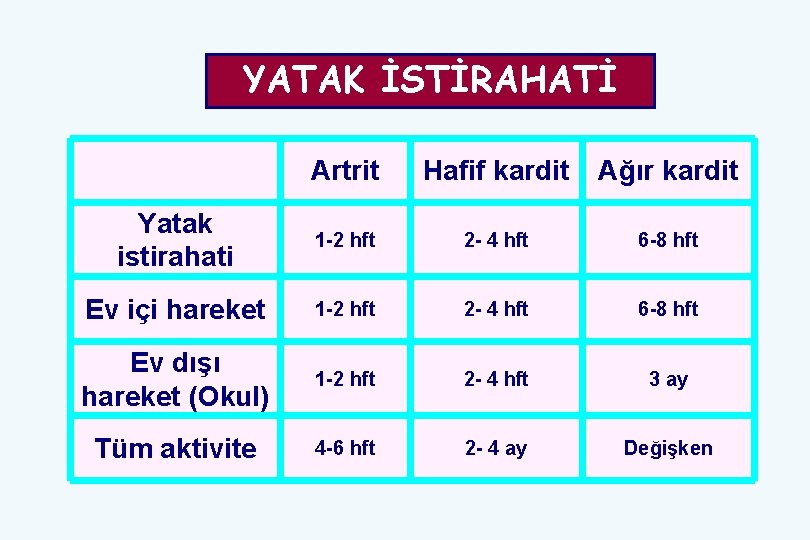 YATAK İSTİRAHATİ

| | Artrit | Hafif kardit | Ağır kardit |
|---|---|---|---|
| Yatak istirahati | 1-2 hft | 2- 4 hft | 6-8 hft |
| Ev içi hareket | 1-2 hft | 2- 4 hft | 6-8 hft |
| Ev dışı hareket (Okul) | 1-2 hft | 2- 4 hft | 3 ay |
| Tüm aktivite | 4-6 hft | 2- 4 ay | Değişken |